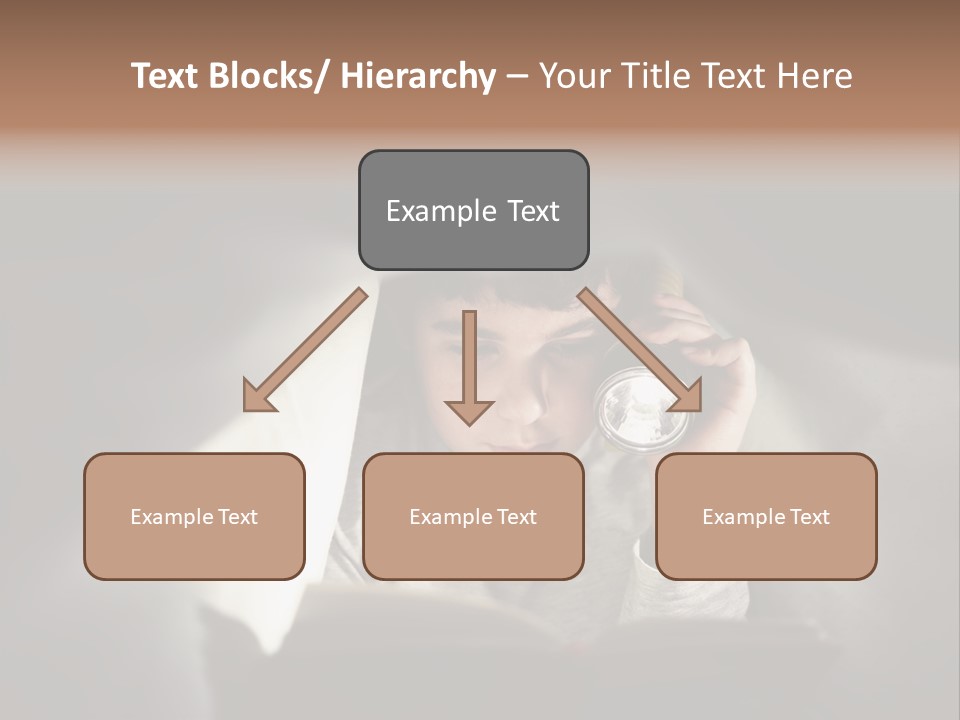 Text Blocks/ Hierarchy – Your Title Text Here

Example Text

Example Text

Example Text

Example Text